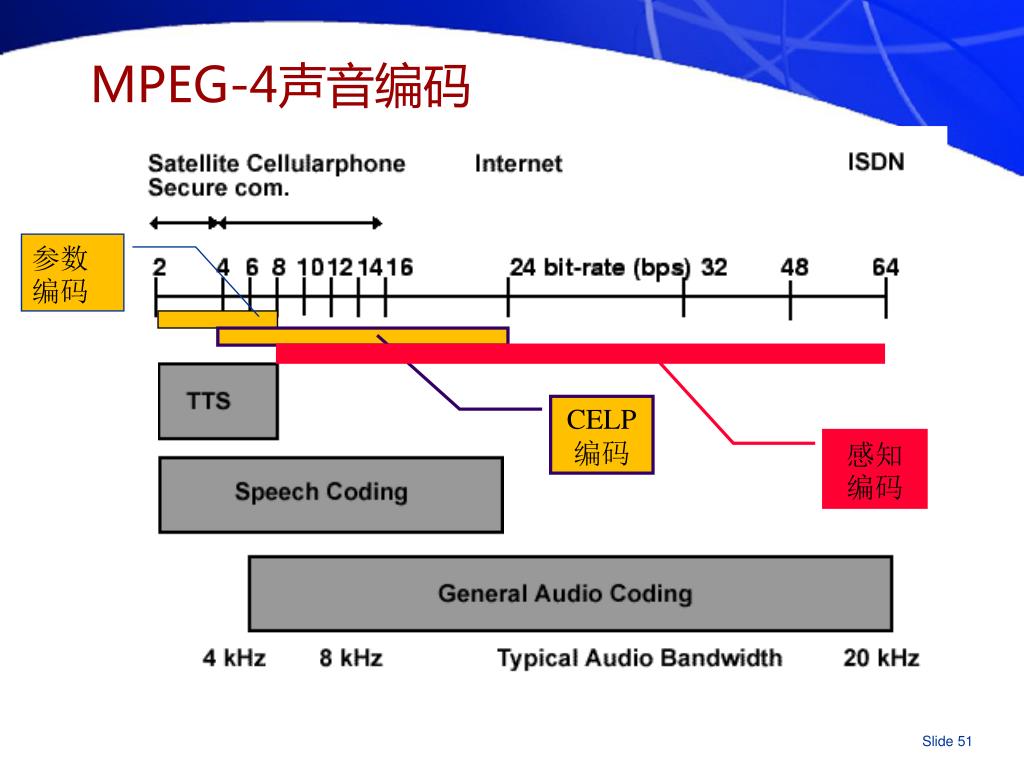 MPEG-4声音编码

Satellite Cellularphone Secure com.

Internet

ISDN

参数编码

2 4 6 8 10 12 14 16 24 bit-rate (bps) 32 48 64

TTS

CELP 编码

感知编码

Speech Coding

General Audio Coding

4 kHz 8 kHz Typical Audio Bandwidth 20 kHz

Slide 51